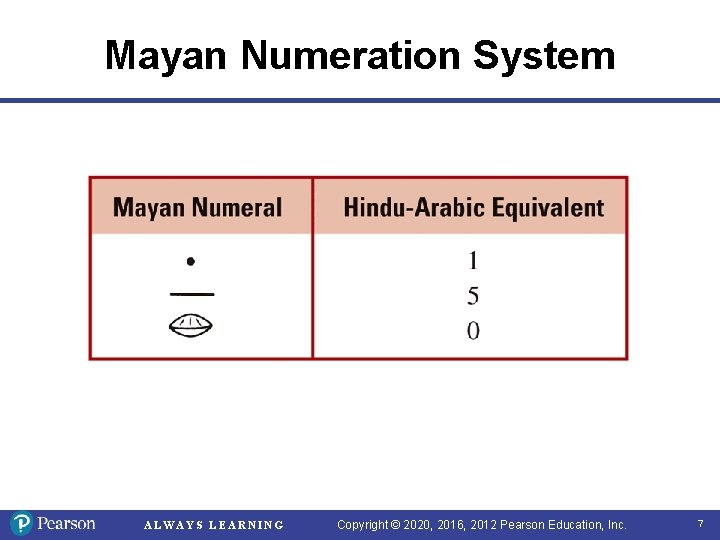 Mayan Numeration System

| Mayan Numeral | Hindu-Arabic Equivalent |
|---|---|
| • | 1 |
| — | 5 |
|  | 0 |

Pearson ALWAYS LEARNING Copyright © 2020, 2016, 2012 Pearson Education, Inc. 7